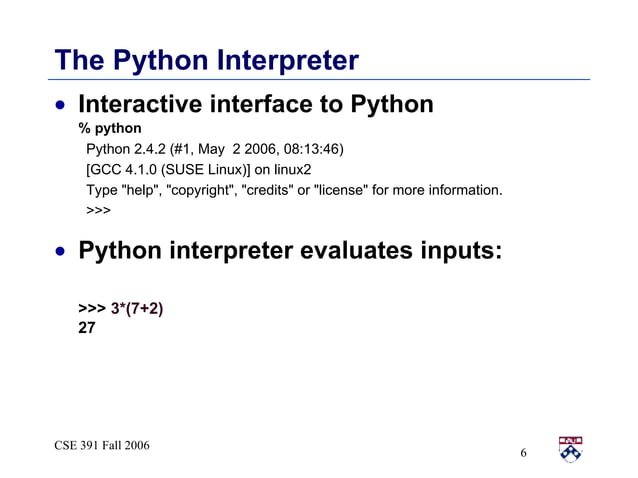 The Python Interpreter

• Interactive interface to Python

% python
Python 2.4.2 (#1, May 2 2006, 08:13:46)
[GCC 4.1.0 (SUSE Linux)] on linux2
Type "help", "copyright", "credits" or "license" for more information.
>>>

• Python interpreter evaluates inputs:

>>> 3*(7+2)
27

CSE 391 Fall 2006

6